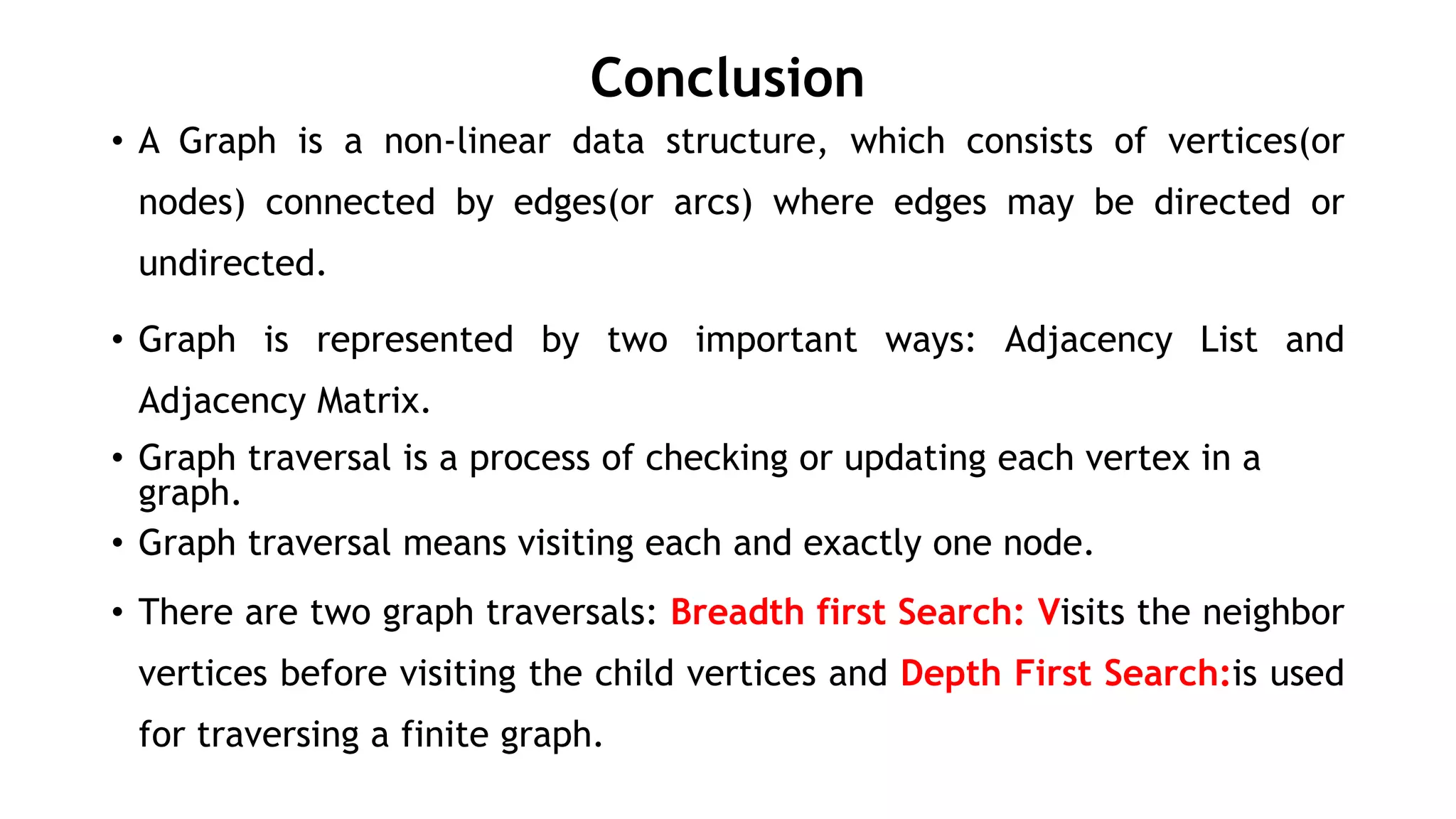 Conclusion

• A Graph is a non-linear data structure, which consists of vertices(or nodes) connected by edges(or arcs) where edges may be directed or undirected.

• Graph is represented by two important ways: Adjacency List and Adjacency Matrix.

• Graph traversal is a process of checking or updating each vertex in a graph.

• Graph traversal means visiting each and exactly one node.

• There are two graph traversals: Breadth first Search: Visits the neighbor vertices before visiting the child vertices and Depth First Search:is used for traversing a finite graph.